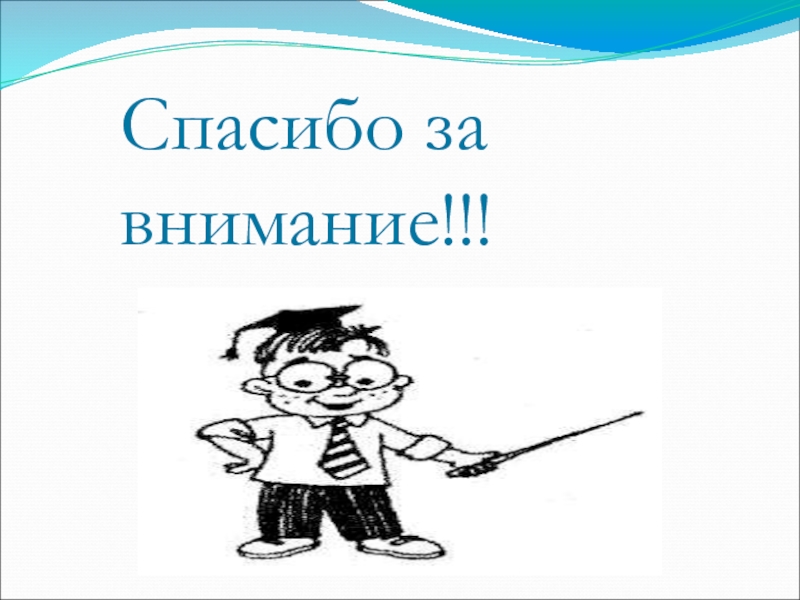 Спасибо за внимание!!!